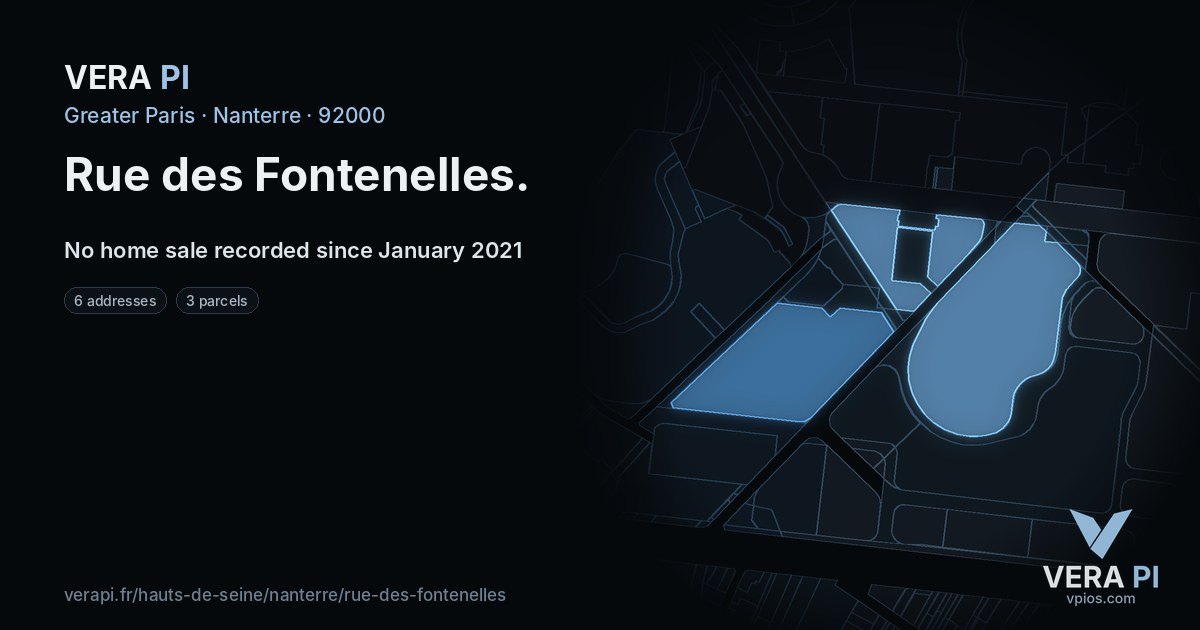 VERA PI
Greater Paris · Nanterre · 92000

Rue des Fontenelles.

No home sale recorded since January 2021

6 addresses
3 parcels

verapi.fr/hauts-de-seine/nanterre/rue-des-fontenelles

VERA PI
vpios.com